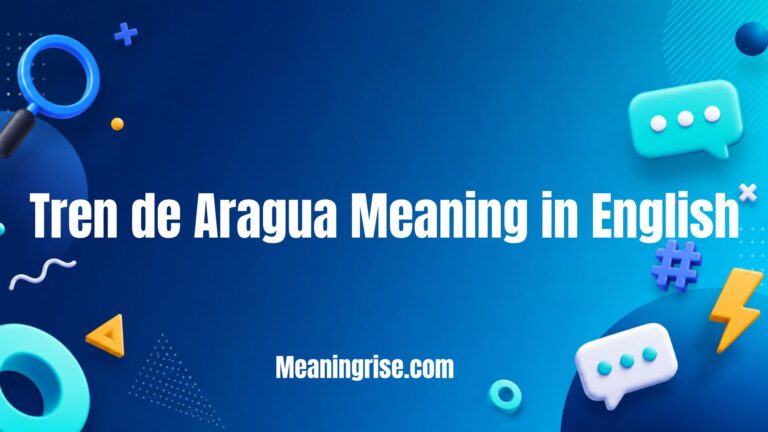 Tren de Aragua Meaning in English

Meaningrise.com